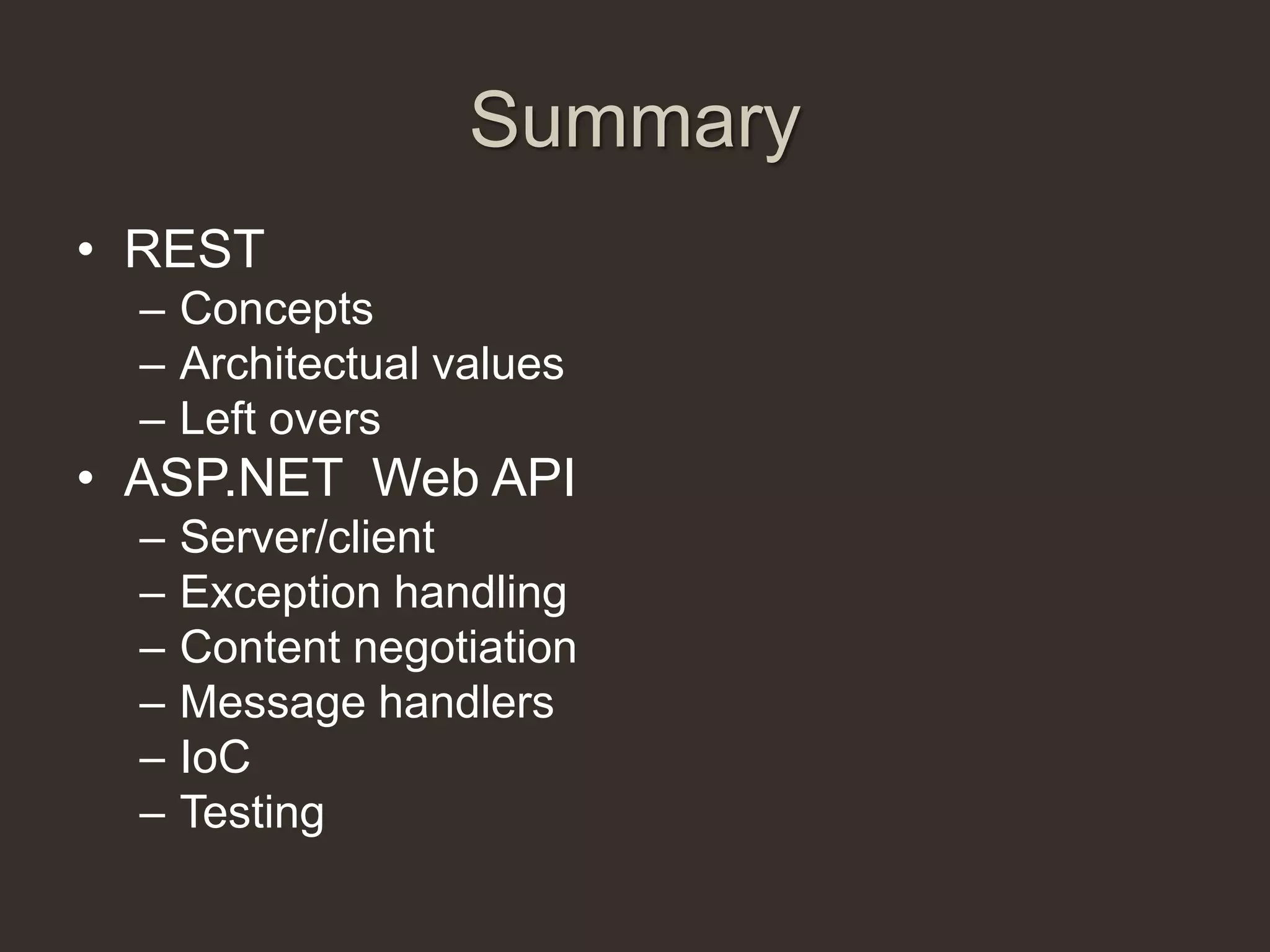 Summary

• REST
– Concepts
– Architectual values
– Left overs
• ASP.NET  Web API
– Server/client
– Exception handling
– Content negotiation
– Message handlers
– IoC
– Testing